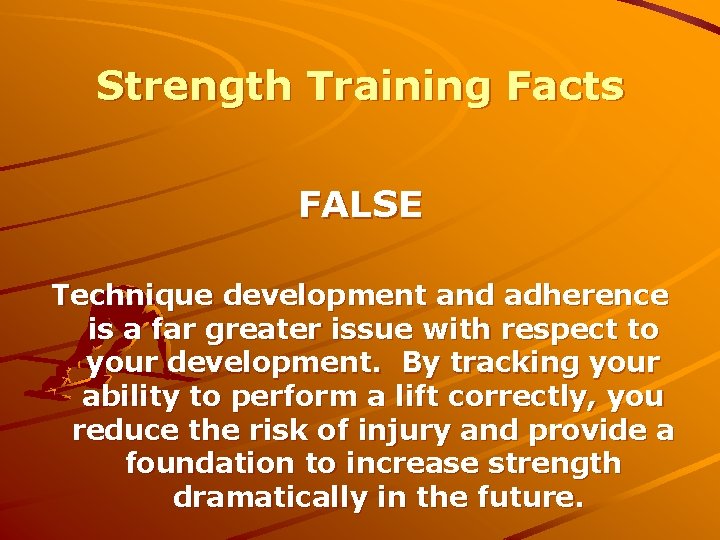 Strength Training Facts

FALSE

Technique development and adherence is a far greater issue with respect to your development. By tracking your ability to perform a lift correctly, you reduce the risk of injury and provide a foundation to increase strength dramatically in the future.